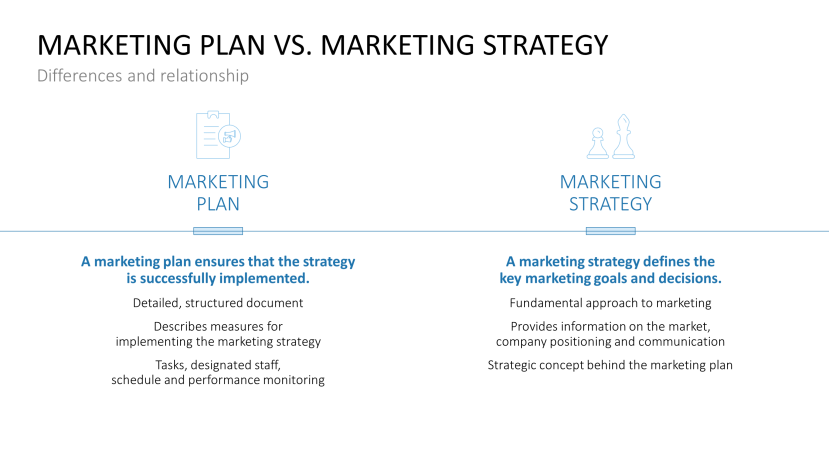 MARKETING PLAN VS. MARKETING STRATEGY
Differences and relationship

MARKETING PLAN

A marketing plan ensures that the strategy is successfully implemented.

Detailed, structured document

Describes measures for implementing the marketing strategy

Tasks, designated staff, schedule and performance monitoring

MARKETING STRATEGY

A marketing strategy defines the key marketing goals and decisions.

Fundamental approach to marketing

Provides information on the market, company positioning and communication

Strategic concept behind the marketing plan